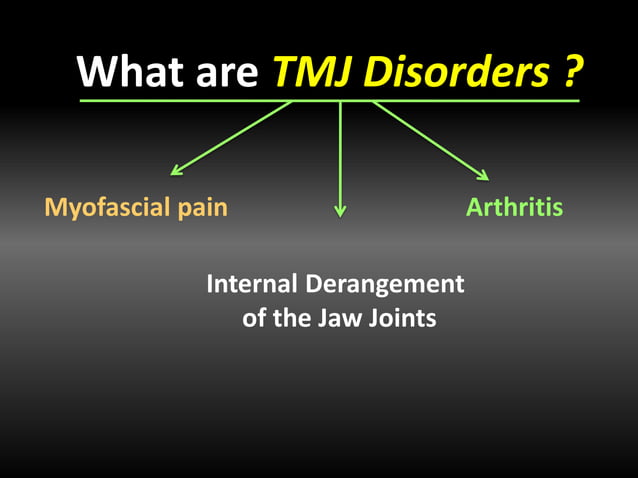 What are TMJ Disorders ?

Myofascial pain

Arthritis

Internal Derangement of the Jaw Joints